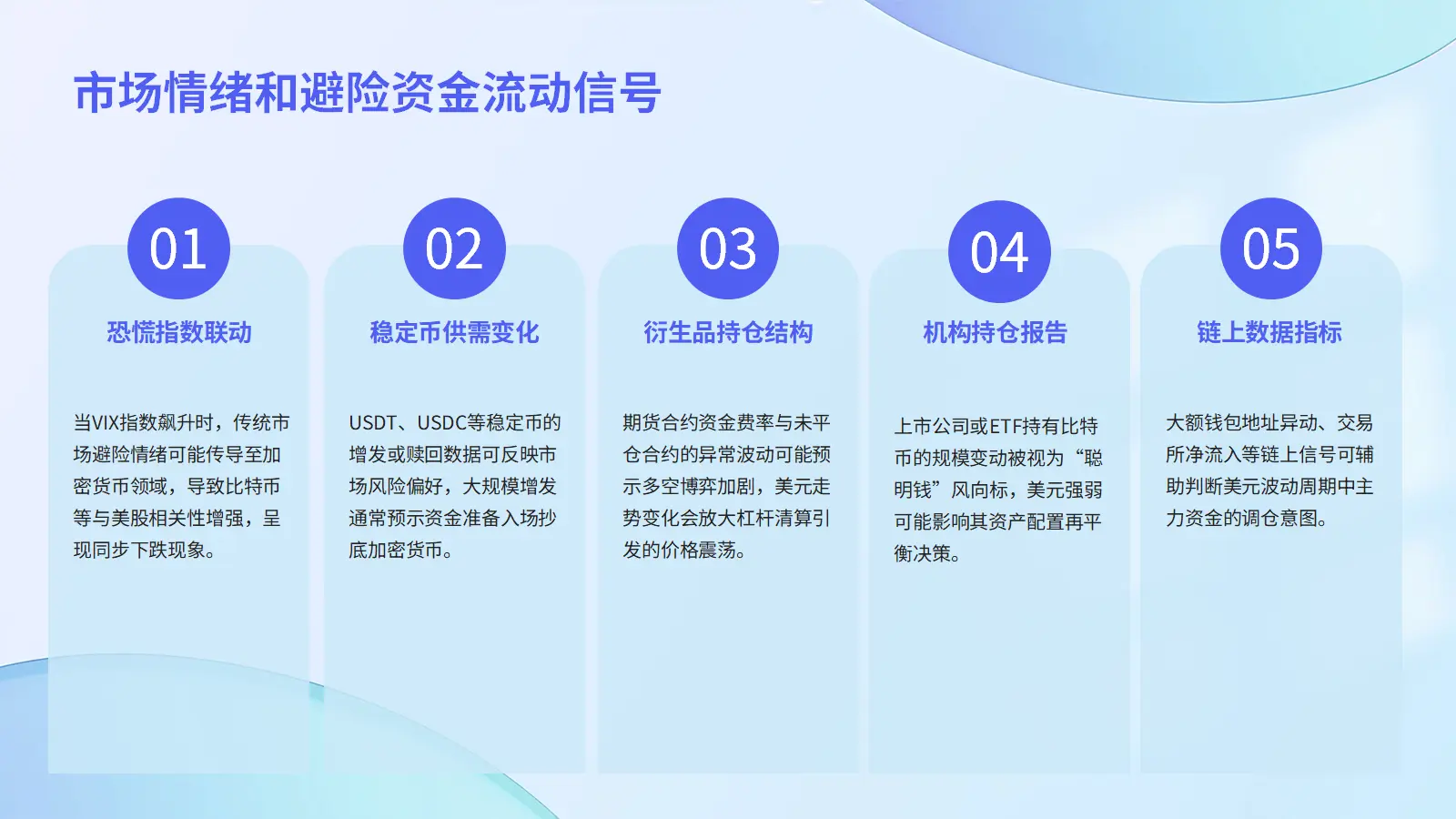 市场情绪和避险资金流动信号

01

恐慌指数联动

当VIX指数飙升时，传统市场避险情绪可能传导至加密货币领域，导致比特币等与美股相关性增强，呈现同步下跌现象。

02

稳定币供需变化

USDT、USDC等稳定币的增发或赎回数据可反映市场风险偏好，大规模增发通常预示资金准备入场抄底加密货币。

03

衍生品持仓结构

期货合约资金费率与未平仓合约的异常波动可能预示多空博弈加剧，美元走势变化会放大杠杆清算引发的价格震荡。

04

机构持仓报告

上市公司或ETF持有比特币的规模变动被视为“聪明钱”风向标，美元强弱可能影响其资产配置再平衡决策。

05

链上数据指标

大额钱包地址异动、交易所净流入等链上信号可辅助判断美元波动周期中主力资金的调仓意图。